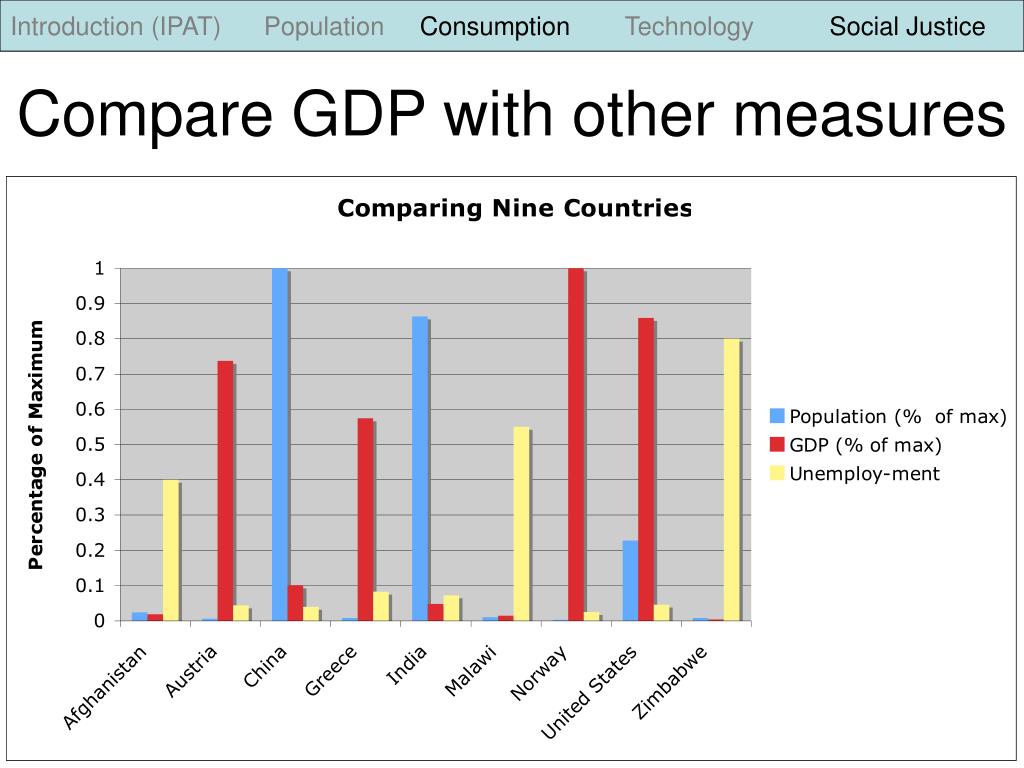 Introduction (IPAT) Population Consumption Technology Social Justice

Compare GDP with other measures

Comparing Nine Countries

Percentage of Maximum

1
0.9
0.8
0.7
0.6
0.5
0.4
0.3
0.2
0.1
0

Afghanistan Austria China Greece India Malawi Norway United States Zimbabwe

Population (% of max)
GDP (% of max)
Unemploy-ment